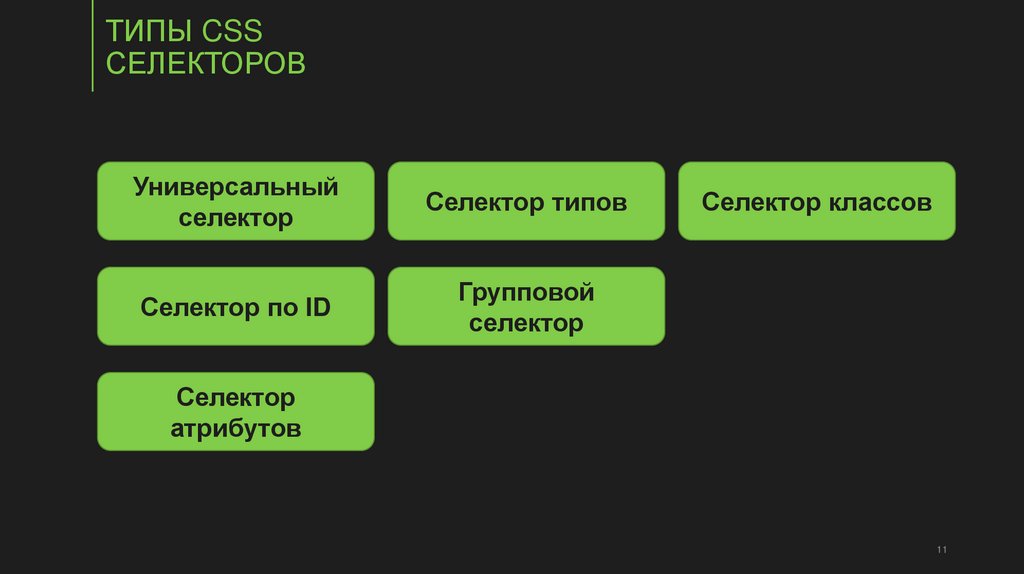 ТИПЫ CSS СЕЛЕКТОРОВ

Универсальный селектор

Селектор типов

Селектор классов

Селектор по ID

Групповой селектор

Селектор атрибутов

11